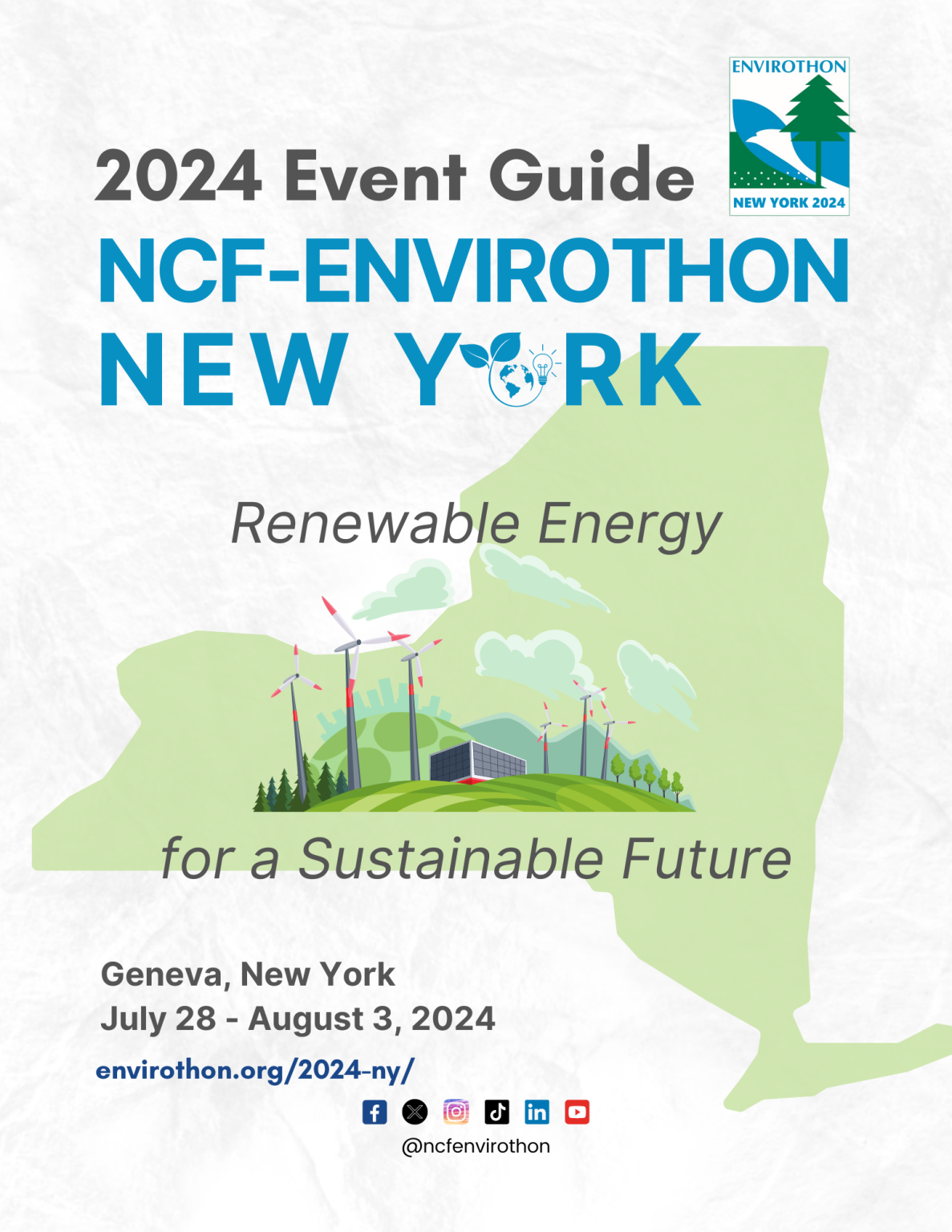 ENVIROTHON
NEW YORK 2024

2024 Event Guide

NCF-ENVIROTHON
NEW YORK

Renewable Energy

for a Sustainable Future

Geneva, New York
July 28 - August 3, 2024

envirothon.org/2024-ny/

@ncfenvirothon